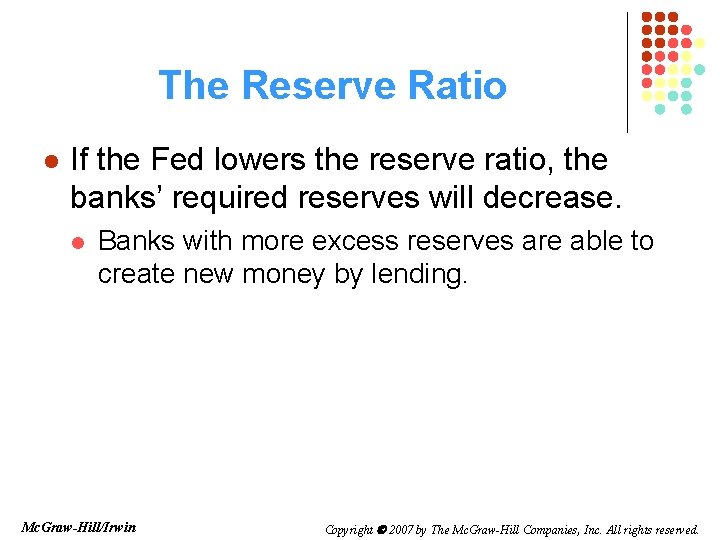 The Reserve Ratio

If the Fed lowers the reserve ratio, the banks' required reserves will decrease.

Banks with more excess reserves are able to create new money by lending.

McGraw-Hill/Irwin

Copyright © 2007 by The McGraw-Hill Companies, Inc. All rights reserved.